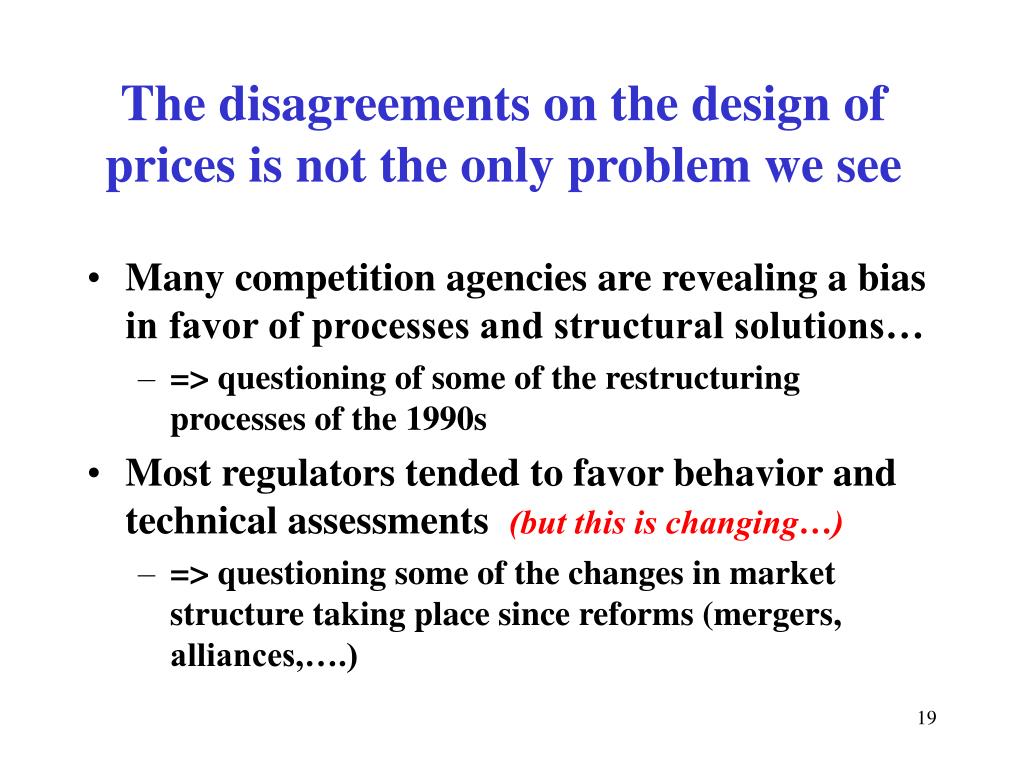 The disagreements on the design of prices is not the only problem we see

• Many competition agencies are revealing a bias in favor of processes and structural solutions…
– => questioning of some of the restructuring processes of the 1990s
• Most regulators tended to favor behavior and technical assessments (but this is changing…)
– => questioning some of the changes in market structure taking place since reforms (mergers, alliances,….)

19